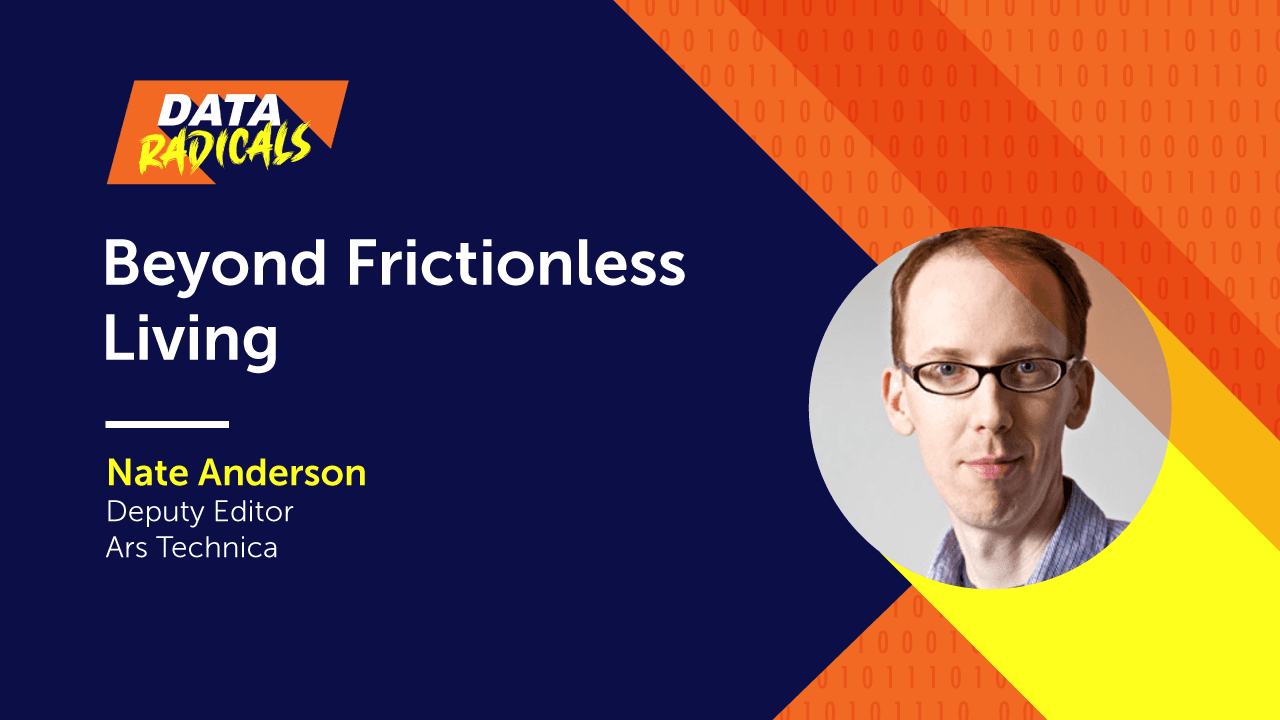 DATA RADICALS

Beyond Frictionless Living

Nate Anderson
Deputy Editor
Ars Technica